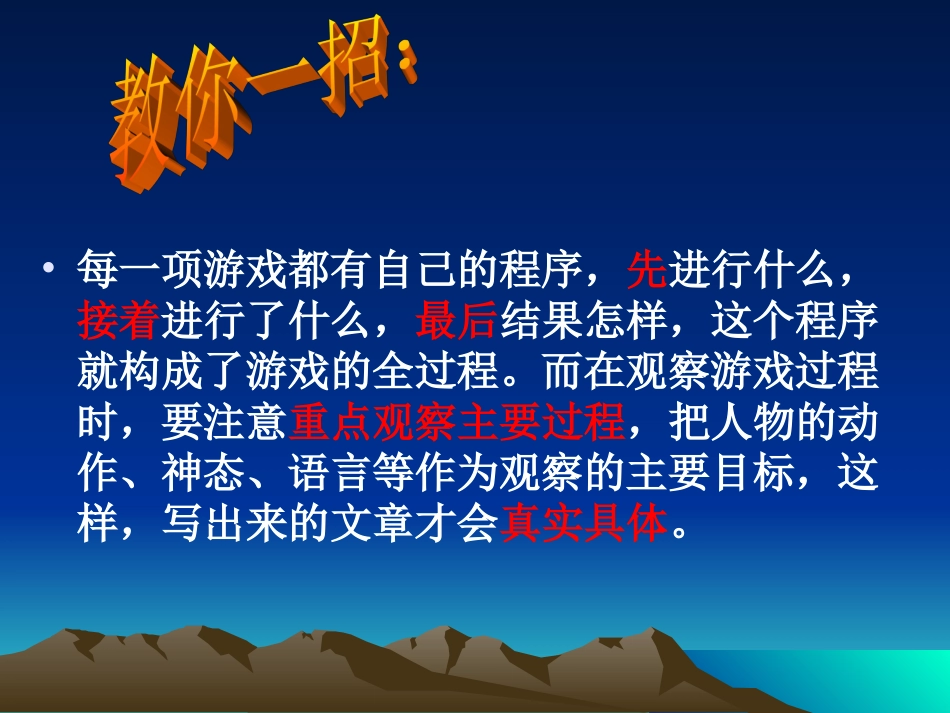 教你一招：

• 每一项游戏都有自己的程序，先进行什么，接着进行了什么，最后结果怎样，这个程序就构成了游戏的全过程。而在观察游戏过程时，要注意重点观察主要过程，把人物的动作、神态、语言等作为观察的主要目标，这样，写出来的文章才会真实具体。